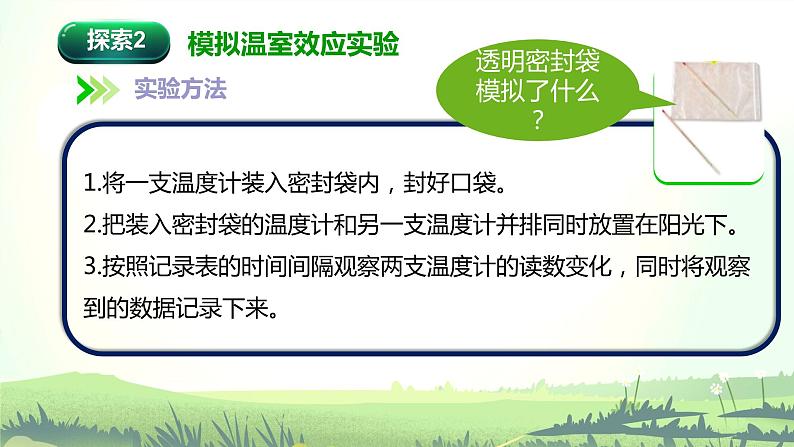 探索2 模拟温室效应实验

实验方法

透明密封袋模拟了什么？

1.将一支温度计装入密封袋内，封好口袋。

2.把装入密封袋的温度计和另一支温度计并排同时放置在阳光下。

3.按照记录表的时间间隔观察两支温度计的读数变化，同时将观察到的数据记录下来。